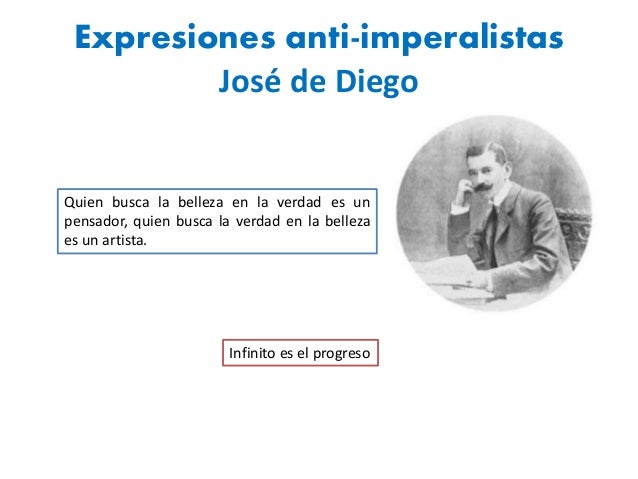 Expresiones anti-imperalistas
José de Diego

Quien busca la belleza en la verdad es un pensador, quien busca la verdad en la belleza es un artista.

Infinito es el progreso